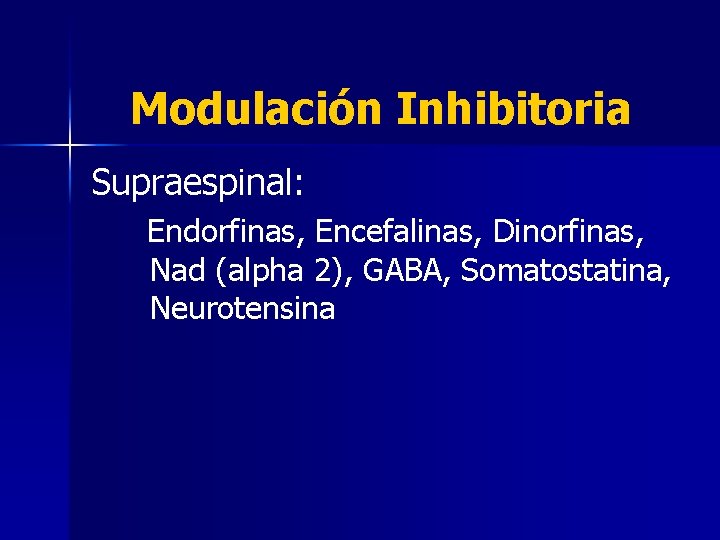 Modulación Inhibitoria

Supraespinal:

Endorfinas, Encefalinas, Dinorfinas, Nad (alpha 2), GABA, Somatostatina, Neurotensina